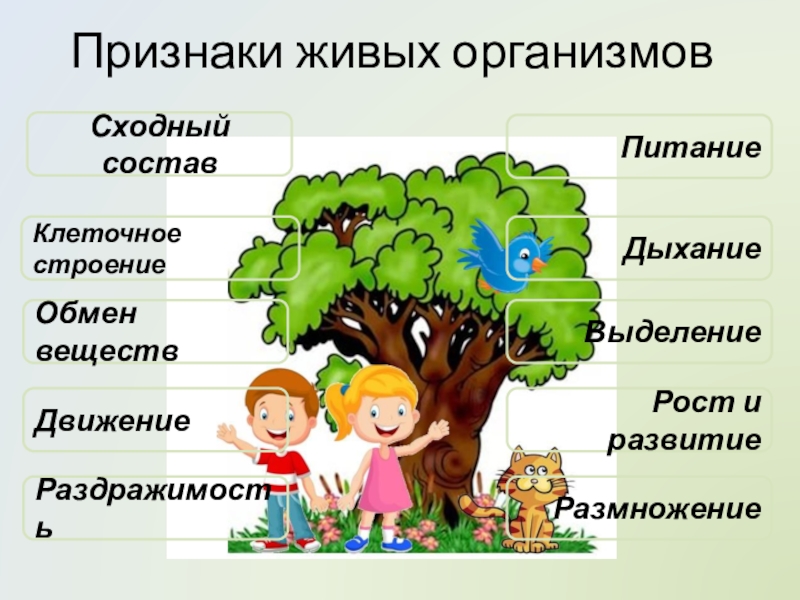 Признаки живых организмов

Сходный состав

Клеточное строение

Обмен веществ

Движение

Раздражимость

Питание

Дыхание

Выделение

Рост и развитие

Размножение